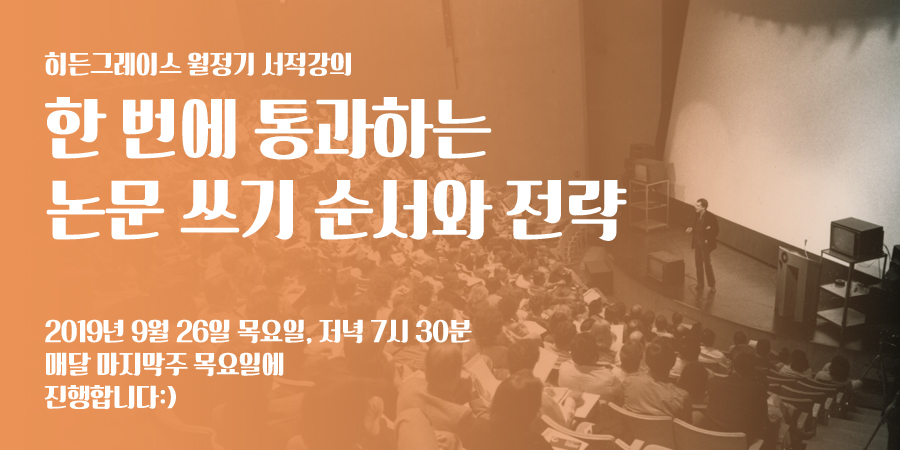 히든그레이스 월정기 서적강의

한 번에 통과하는
논문 쓰기 순서와 전략

2019년 9월 26일 목요일, 저녁 7시 30분
매달 마지막주 목요일에
진행합니다:)